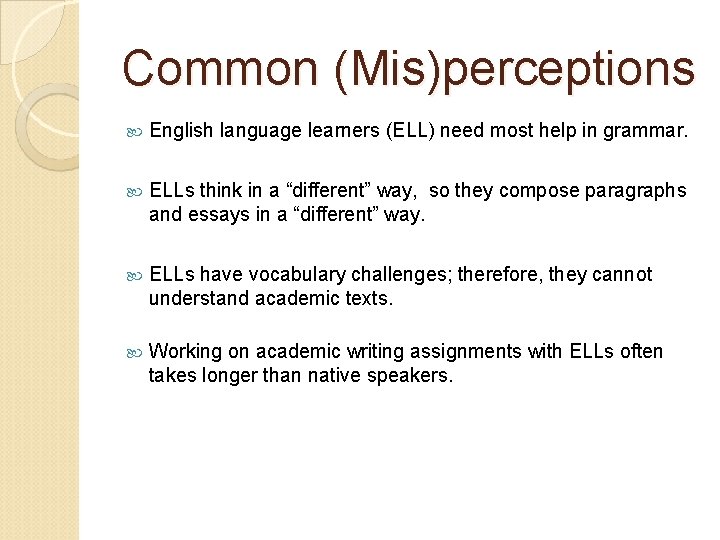 Common (Mis)perceptions

English language learners (ELL) need most help in grammar.

ELLs think in a “different” way, so they compose paragraphs and essays in a “different” way.

ELLs have vocabulary challenges; therefore, they cannot understand academic texts.

Working on academic writing assignments with ELLs often takes longer than native speakers.